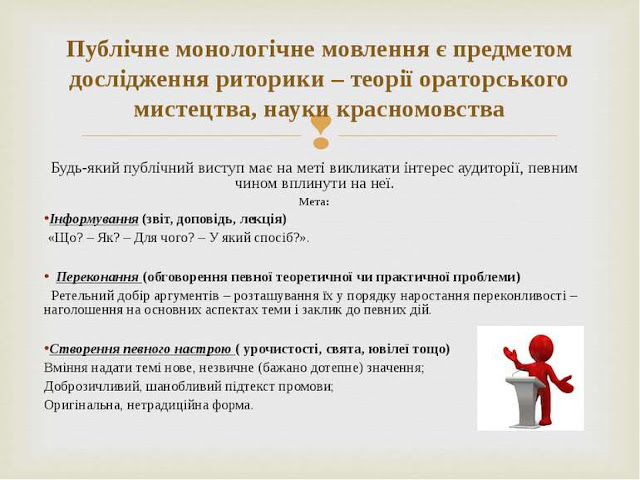 Публічне монологічне мовлення є предметом дослідження риторики – теорії ораторського мистецтва, науки красномовства

Будь-який публічний виступ має на меті викликати інтерес аудиторії, певним чином вплинути на неї.

Мета:

•Інформування (звіт, доповідь, лекція)

«Що? – Як? – Для чого? – У який спосіб?».

• Переконання (обговорення певної теоретичної чи практичної проблеми)

Ретельний добір аргументів – розташування їх у порядку наростання переконливості – наголошення на основних аспектах теми і заклик до певних дій.

•Створення певного настрою ( урочистості, свята, ювілеї тощо)

Вміння надати темі нове, незвичне (бажано дотепне) значення;

Доброзичливий, шанобливий підтекст промови;

Оригінальна, нетрадиційна форма.